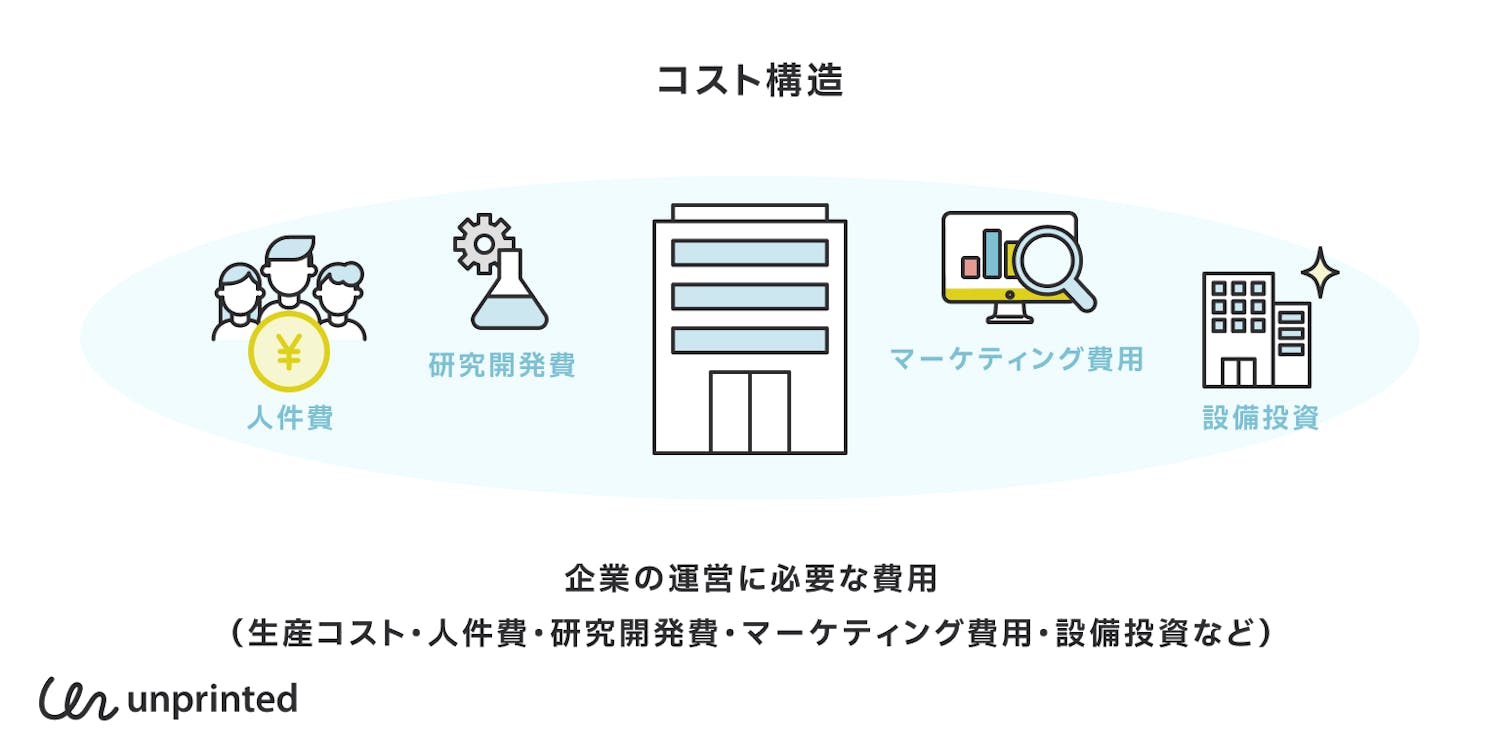 コスト構造

¥

人件費

研究開発費

マーケティング費用

設備投資

企業の運営に必要な費用

（生産コスト・人件費・研究開発費・マーケティング費用・設備投資など）

unprinted